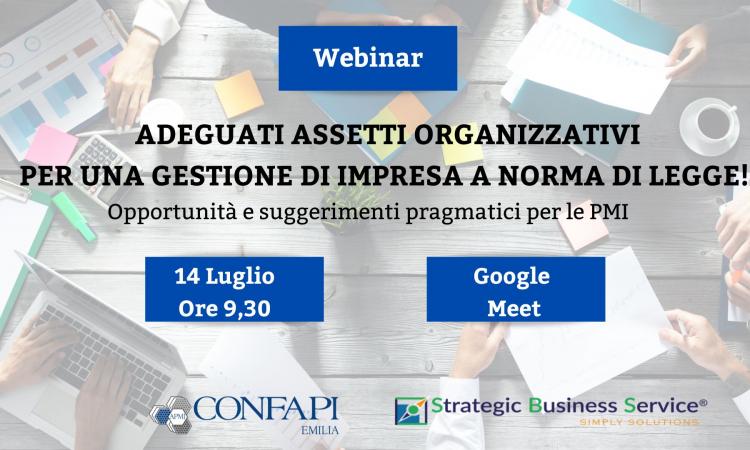 Webinar

ADEGUATI ASSETTI ORGANIZZATIVI
PER UNA GESTIONE DI IMPRESA A NORMA DI LEGGE!

Opportunità e suggerimenti pragmatici per le PMI

14 Luglio
Ore 9,30

Google
Meet

APMI CONFAPI EMILIA

Strategic Business Service®
SIMPLY SOLUTIONS